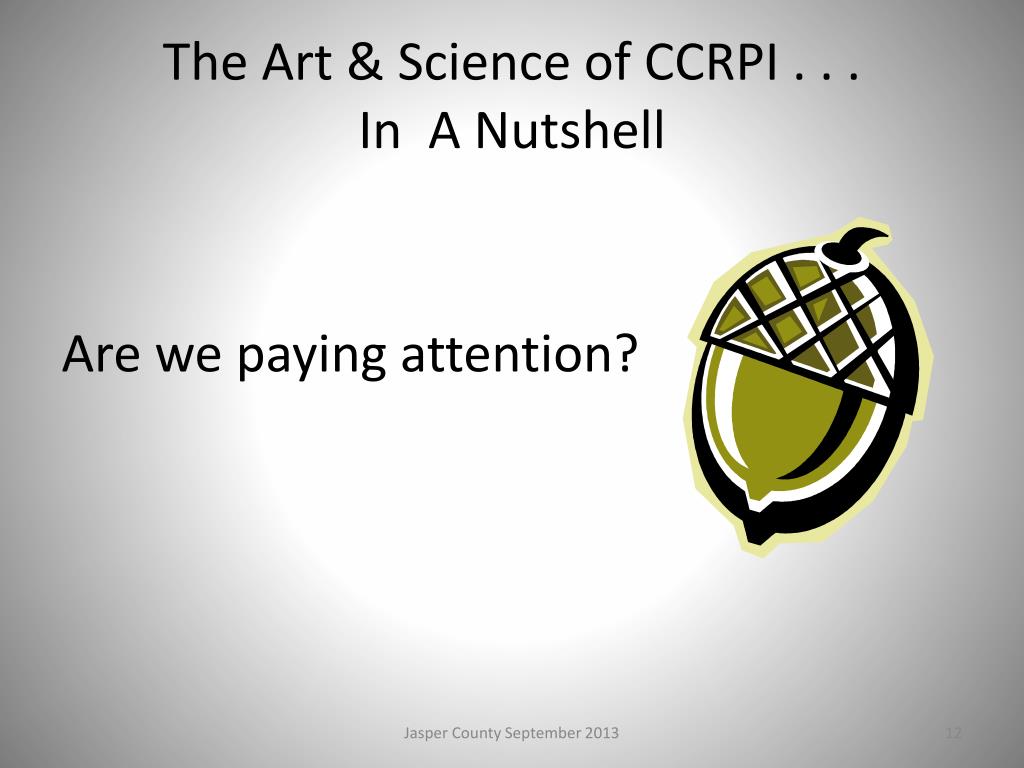 The Art & Science of CCRPI . . .
In A Nutshell

Are we paying attention?

Jasper County September 2013

12